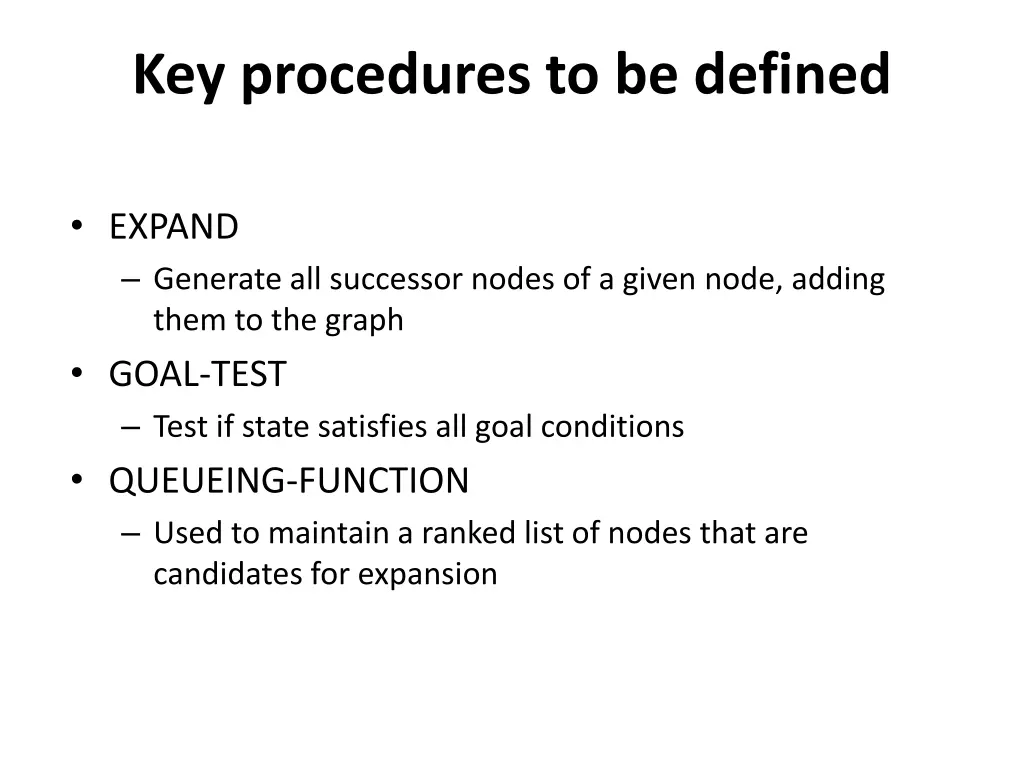 Key procedures to be defined

• EXPAND
– Generate all successor nodes of a given node, adding them to the graph
• GOAL-TEST
– Test if state satisfies all goal conditions
• QUEUEING-FUNCTION
– Used to maintain a ranked list of nodes that are candidates for expansion